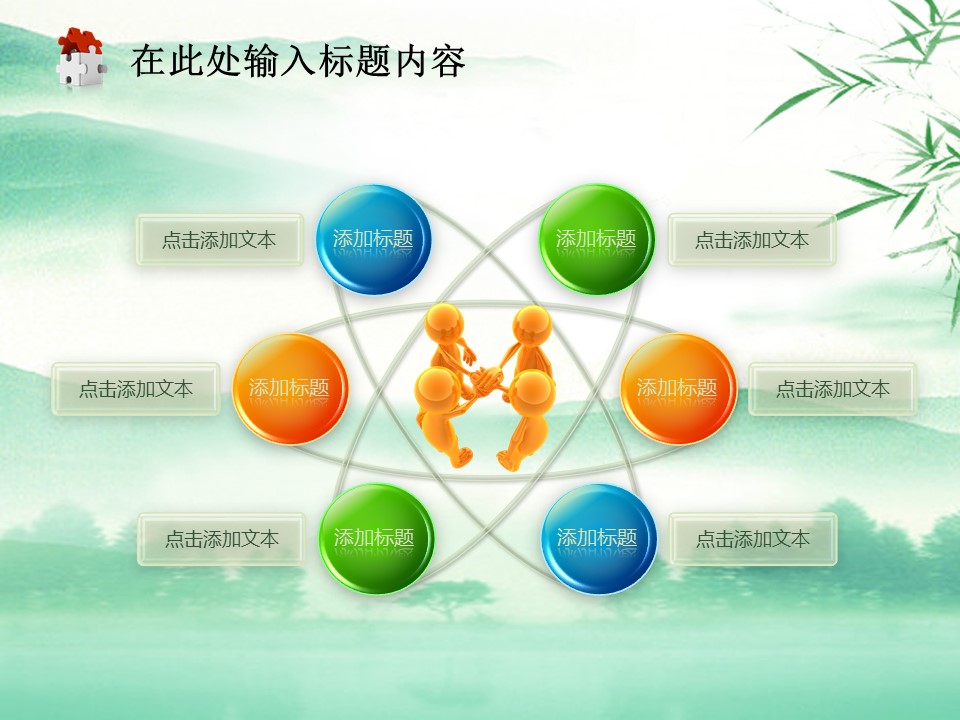 在此处输入标题内容

点击添加文本

添加标题

添加标题

点击添加文本

点击添加文本

添加标题

添加标题

点击添加文本

点击添加文本

添加标题

添加标题

点击添加文本